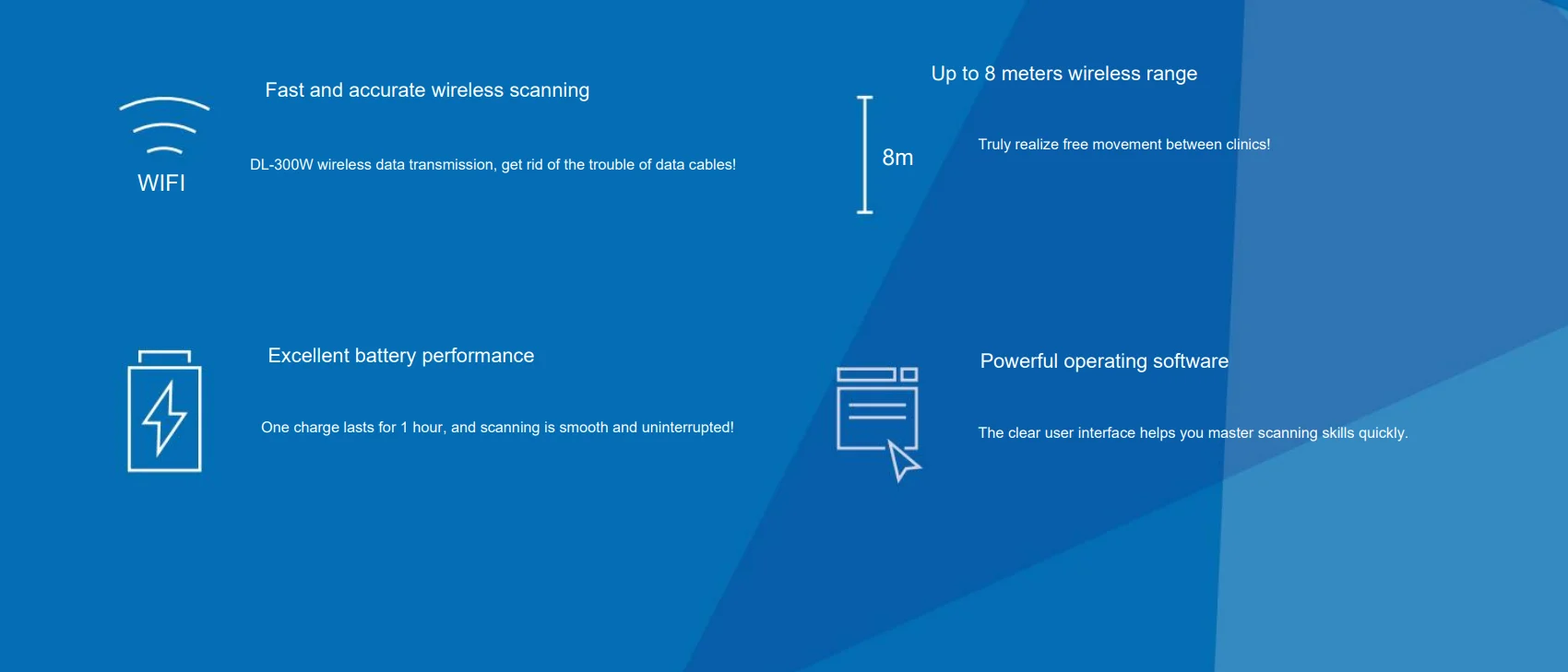 WIFI

Fast and accurate wireless scanning

DL-300W wireless data transmission, get rid of the trouble of data cables!

8m

Up to 8 meters wireless range

Truly realize free movement between clinics!

Excellent battery performance

One charge lasts for 1 hour, and scanning is smooth and uninterrupted!

Powerful operating software

The clear user interface helps you master scanning skills quickly.